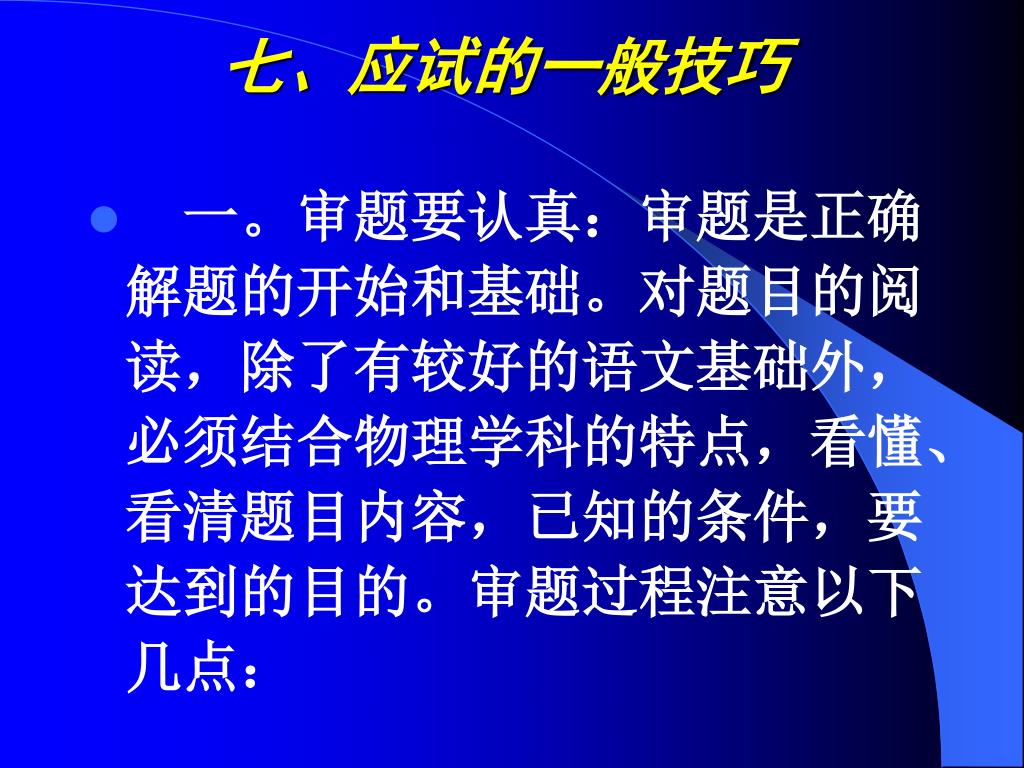 七、应试的一般技巧

一。审题要认真：审题是正确解题的开始和基础。对题目的阅读，除了有较好的语文基础外，必须结合物理学科的特点，看懂、看清题目内容，已知的条件，要达到的目的。审题过程注意以下几点：